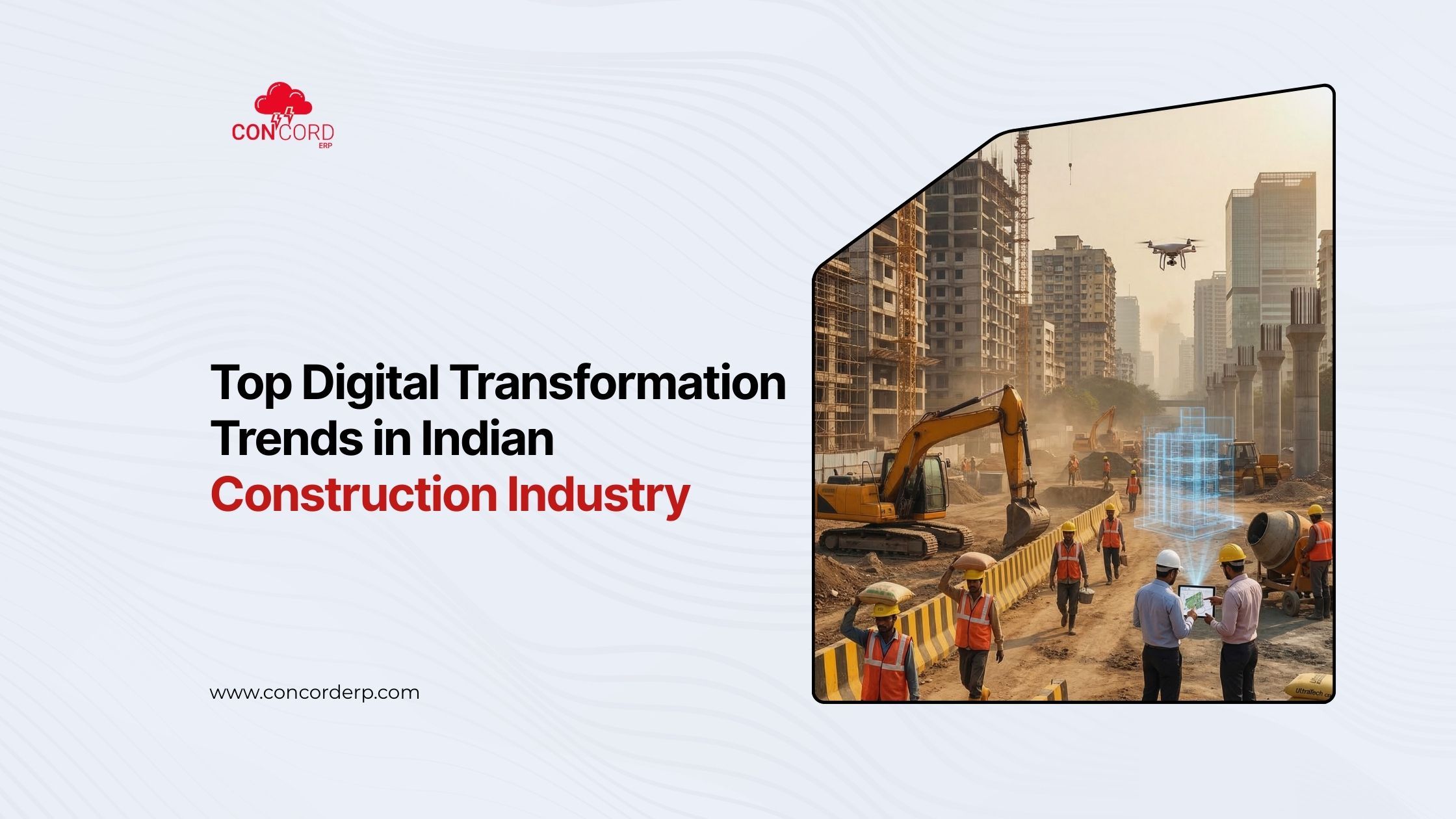 CONCORD
ERP

Top Digital Transformation Trends in Indian Construction Industry

www.concorderp.com

UltraTech